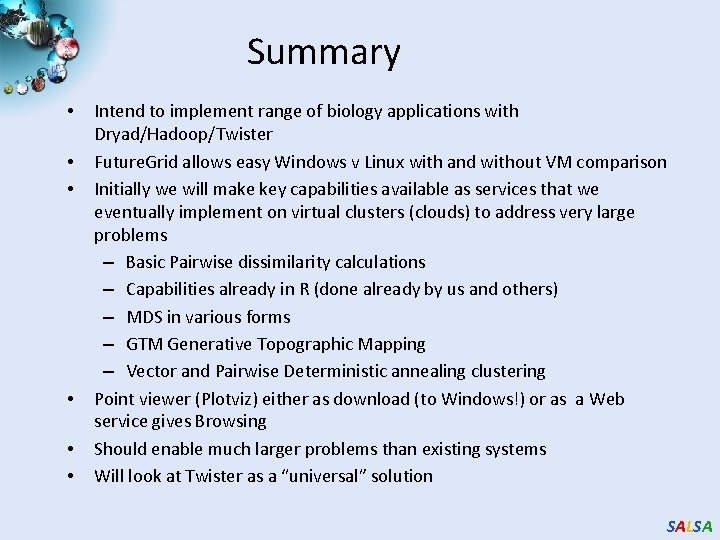 Summary

• Intend to implement range of biology applications with Dryad/Hadoop/Twister
• FutureGrid allows easy Windows v Linux with and without VM comparison
• Initially we will make key capabilities available as services that we eventually implement on virtual clusters (clouds) to address very large problems
– Basic Pairwise dissimilarity calculations
– Capabilities already in R (done already by us and others)
– MDS in various forms
– GTM Generative Topographic Mapping
– Vector and Pairwise Deterministic annealing clustering
• Point viewer (Plotviz) either as download (to Windows!) or as a Web service gives Browsing
• Should enable much larger problems than existing systems
• Will look at Twister as a "universal" solution

SALSA